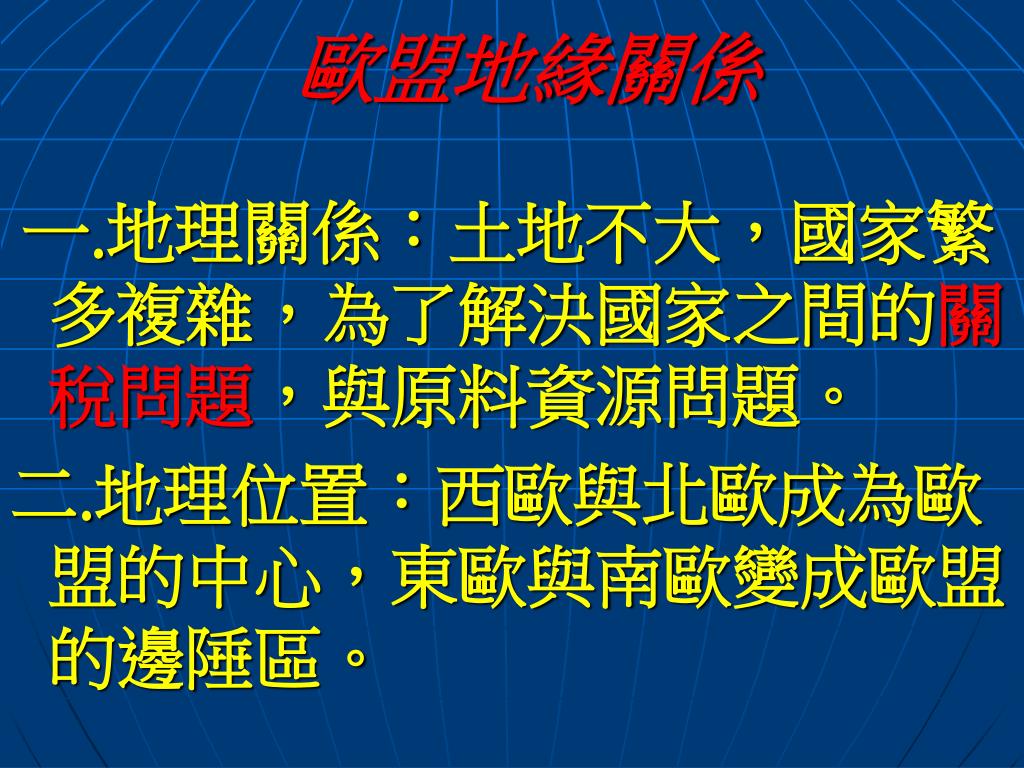 歐盟地緣關係

一.地理關係：土地不大，國家繁多複雜，為了解決國家之間的關稅問題，與原料資源問題。

二.地理位置：西歐與北歐成為歐盟的中心，東歐與南歐變成歐盟的邊陲區。